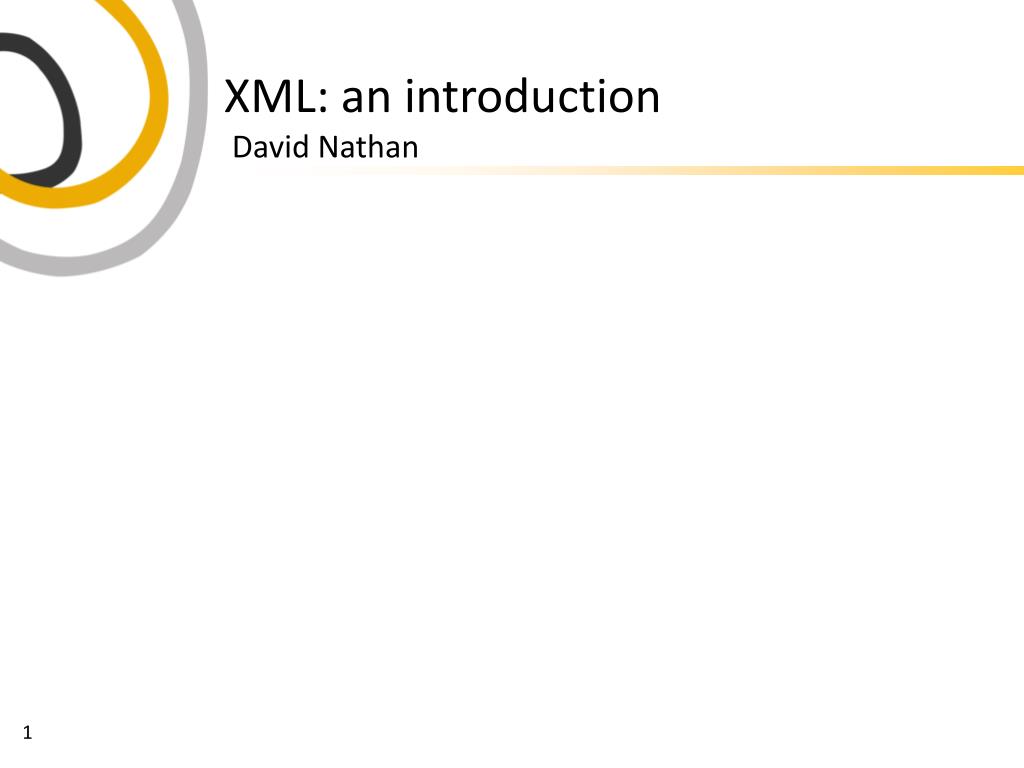 XML: an introduction
David Nathan

1